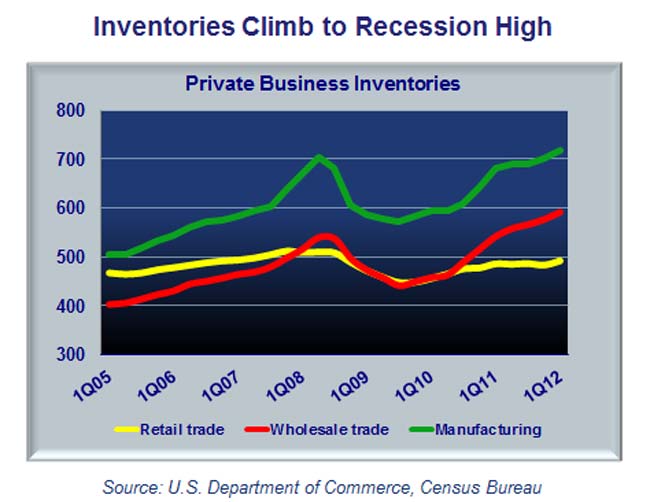 Inventories Climb to Recession High

Private Business Inventories

800
700
600
500
400
300

1Q05
1Q06
1Q07
1Q08
1Q09
1Q10
1Q11
1Q12

Retail trade
Wholesale trade
Manufacturing

Source: U.S. Department of Commerce, Census Bureau